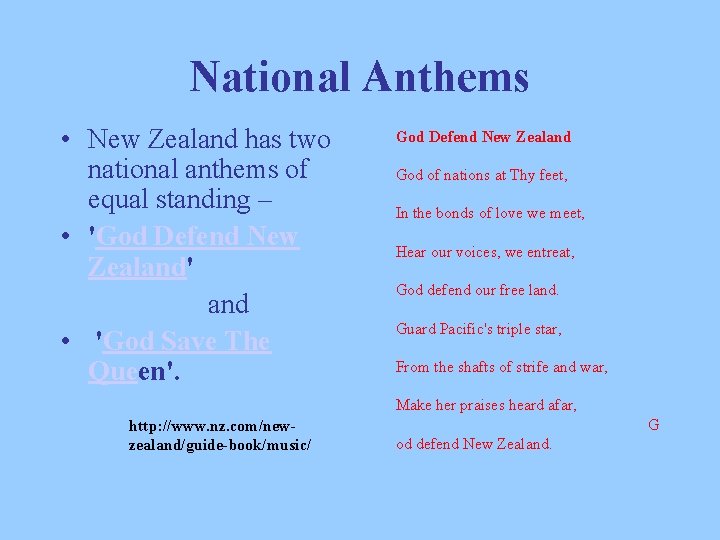 National Anthems

• New Zealand has two national anthems of equal standing –
• 'God Defend New Zealand'

and

• 'God Save The Queen'.

http://www.nz.com/new-zealand/guide-book/music/

God Defend New Zealand

God of nations at Thy feet,

In the bonds of love we meet,

Hear our voices, we entreat,

God defend our free land.

Guard Pacific's triple star,

From the shafts of strife and war,

Make her praises heard afar,

G

od defend New Zealand.